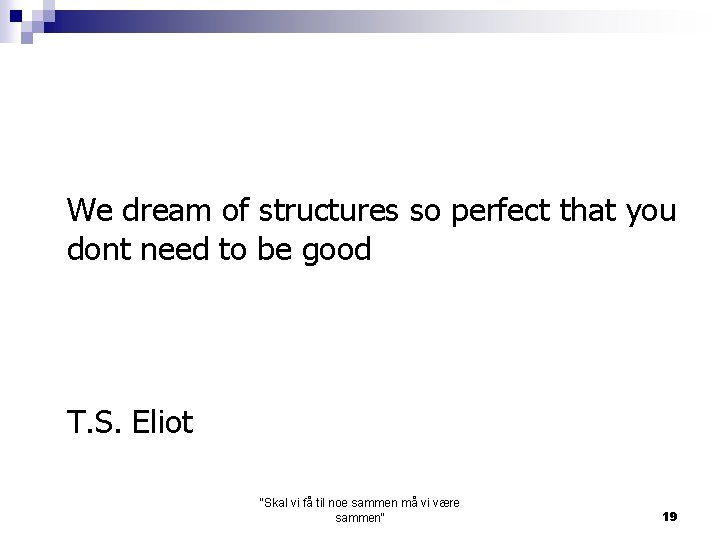 We dream of structures so perfect that you dont need to be good

T.S. Eliot

"Skal vi få til noe sammen må vi være sammen"

19